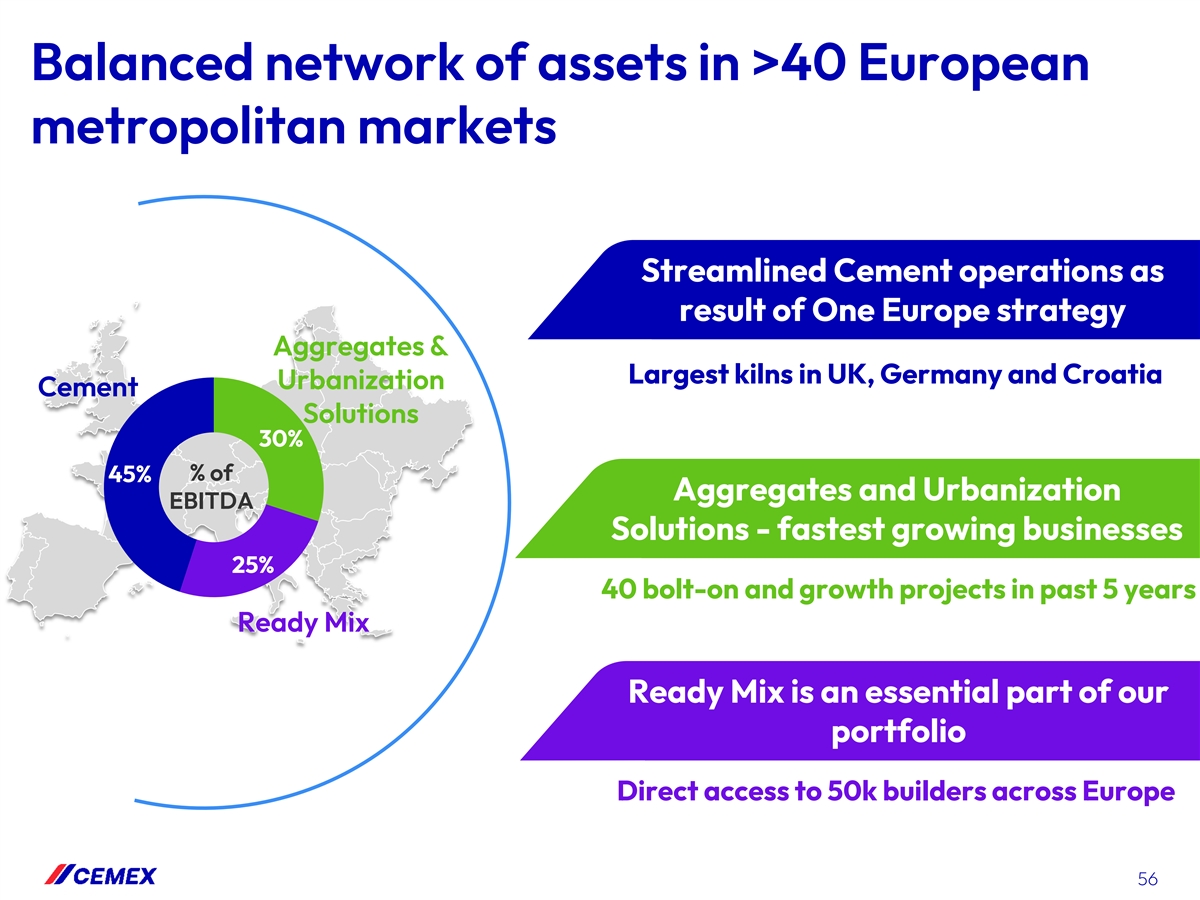 Balanced network of assets in >40 European metropolitan markets

Cement

Aggregates & Urbanization Solutions

30%

45%

% of EBITDA

25%

Ready Mix

Streamlined Cement operations as result of One Europe strategy

Largest kilns in UK, Germany and Croatia

Aggregates and Urbanization Solutions - fastest growing businesses

40 bolt-on and growth projects in past 5 years

Ready Mix is an essential part of our portfolio

Direct access to 50k builders across Europe

CEMEX

56